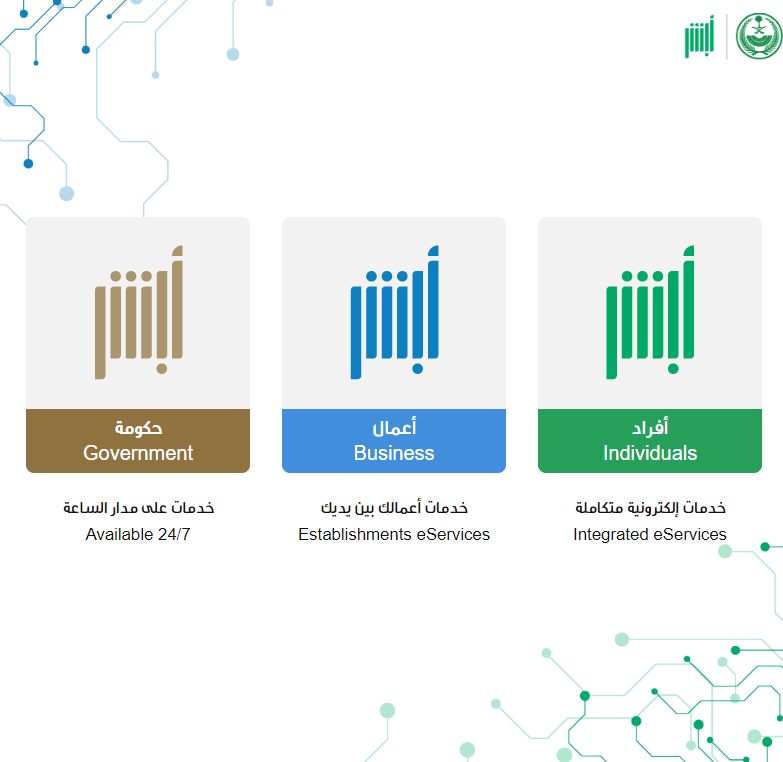 أبشر

أبشر
أفراد
Individuals
خدمات إلكترونية متكاملة
Integrated eServices

أبشر
أعمال
Business
خدمات أعمالك بين يديك
Establishments eServices

أبشر
حكومة
Government
خدمات على مدار الساعة
Available 24/7